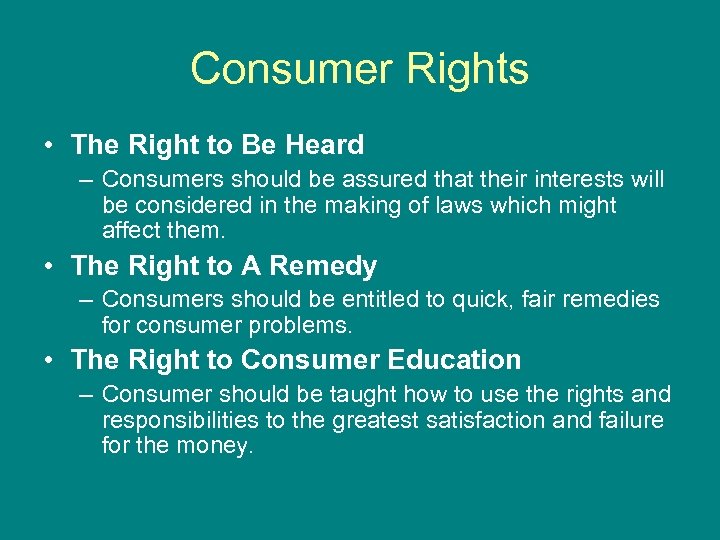 Consumer Rights

• The Right to Be Heard
– Consumers should be assured that their interests will be considered in the making of laws which might affect them.

• The Right to A Remedy
– Consumers should be entitled to quick, fair remedies for consumer problems.

• The Right to Consumer Education
– Consumer should be taught how to use the rights and responsibilities to the greatest satisfaction and failure for the money.